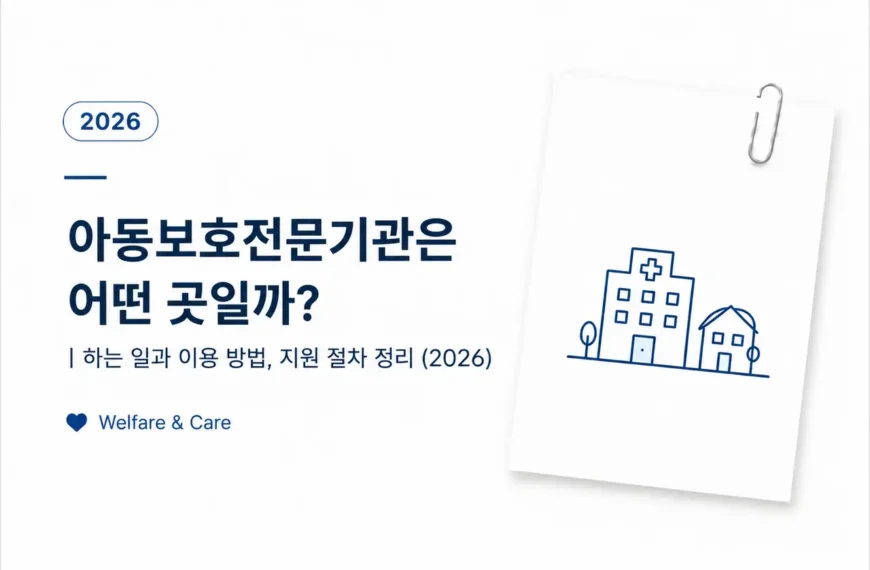 2026

아동보호전문기관은 어떤 곳일까?

| 하는 일과 이용 방법, 지원 절차 정리 (2026)

Welfare & Care